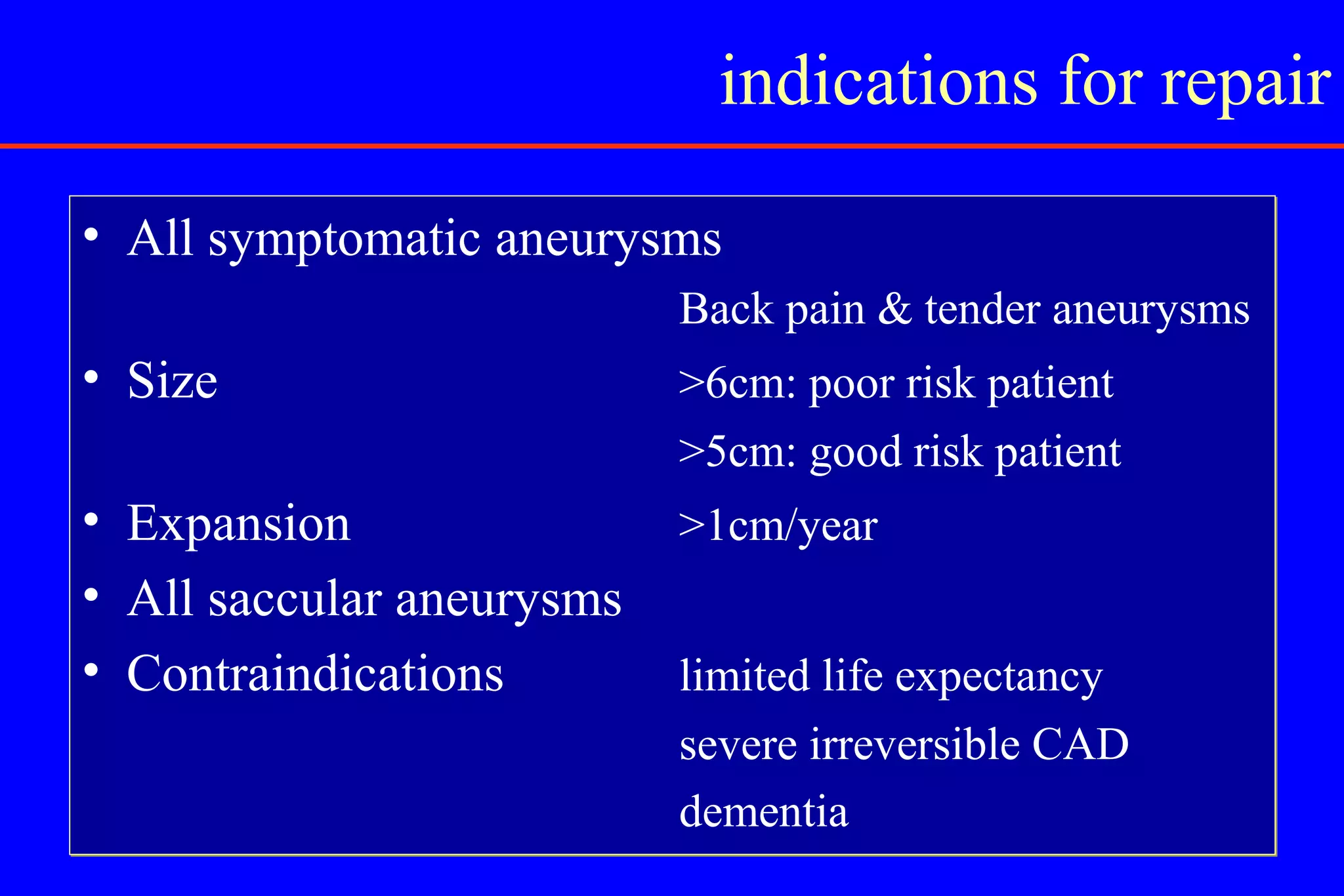 indications for repair

• All symptomatic aneurysms

Back pain & tender aneurysms

• Size >6cm: poor risk patient

>5cm: good risk patient

• Expansion >1cm/year

• All saccular aneurysms

• Contraindications limited life expectancy

severe irreversible CAD

dementia